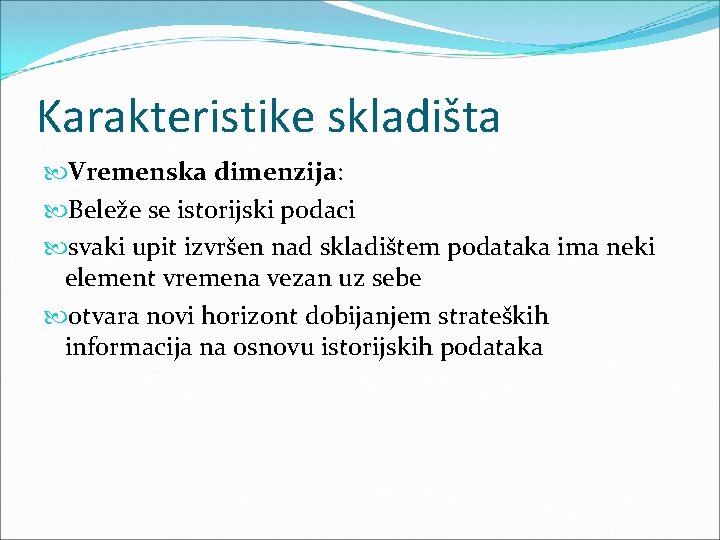 Karakteristike skladišta

Vremenska dimenzija:

Beleže se istorijski podaci

svaki upit izvršen nad skladištem podataka ima neki element vremena vezan uz sebe

otvara novi horizont dobijanjem strateških informacija na osnovu istorijskih podataka